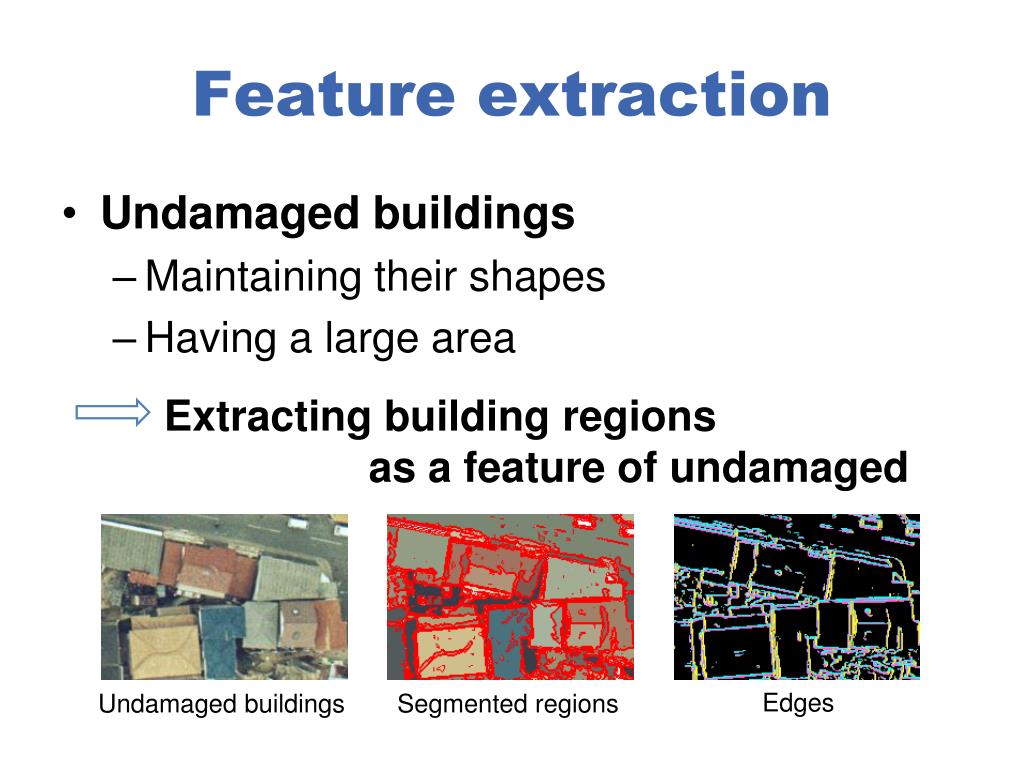 Feature extraction

• Undamaged buildings
– Maintaining their shapes
– Having a large area

Extracting building regions as a feature of undamaged

Undamaged buildings

Segmented regions

Edges